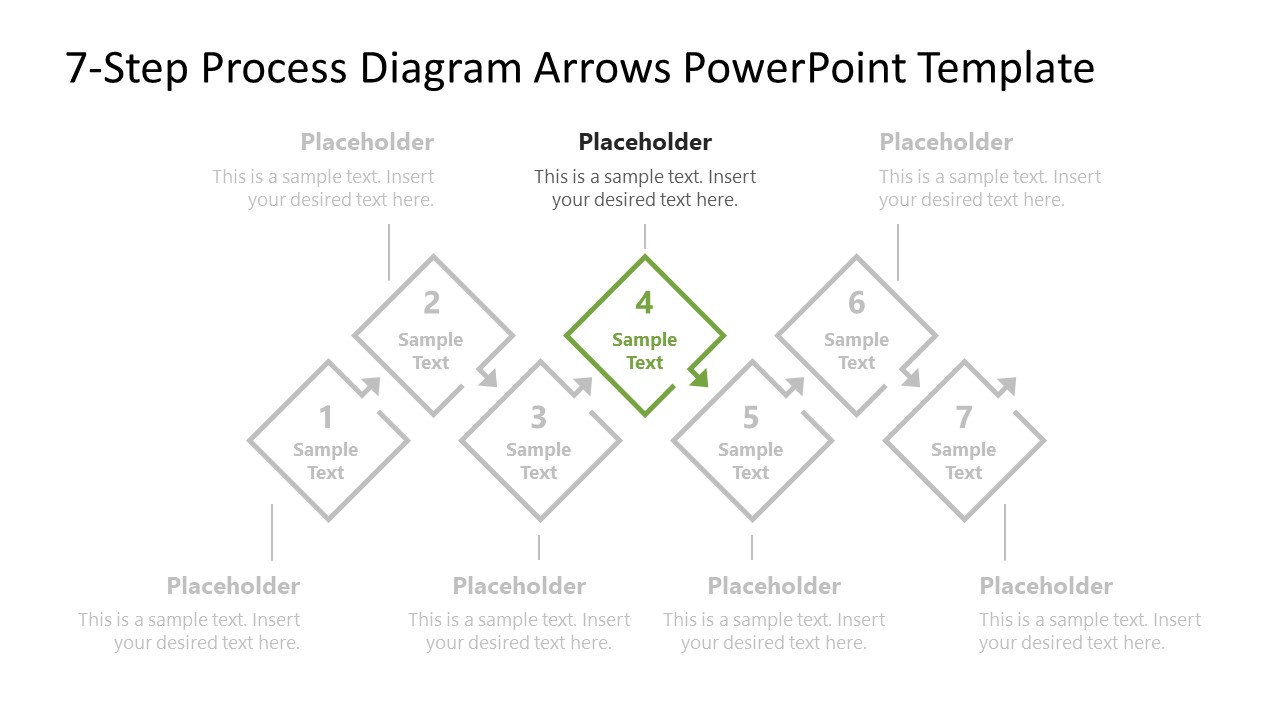 7-Step Process Diagram Arrows PowerPoint Template

Placeholder
This is a sample text. Insert your desired text here.

Placeholder
This is a sample text. Insert your desired text here.

Placeholder
This is a sample text. Insert your desired text here.

1
Sample Text

2
Sample Text

3
Sample Text

4
Sample Text

5
Sample Text

6
Sample Text

7
Sample Text

Placeholder
This is a sample text. Insert your desired text here.

Placeholder
This is a sample text. Insert your desired text here.

Placeholder
This is a sample text. Insert your desired text here.

Placeholder
This is a sample text. Insert your desired text here.